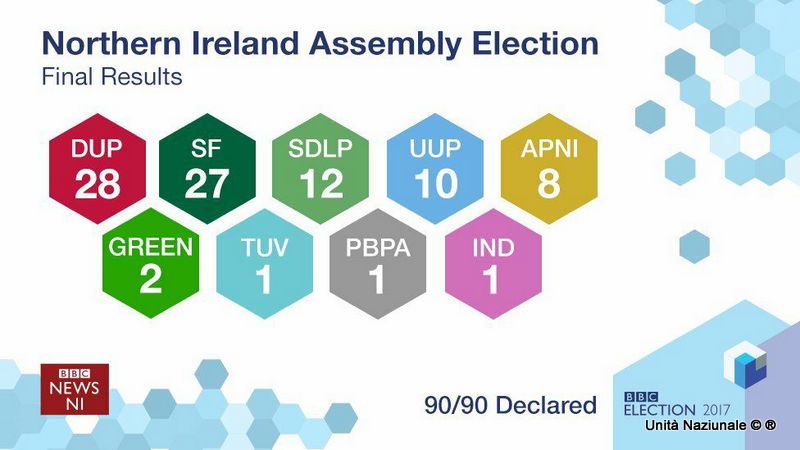 Northern Ireland Assembly Election
Final Results

DUP
28

SF
27

SDLP
12

UUP
10

APNI
8

GREEN
2

TUV
1

PBPA
1

IND
1

BBC
NEWS
NI

90/90 Declared

BBC
ELECTION 2017

Unità Naziunale © ®